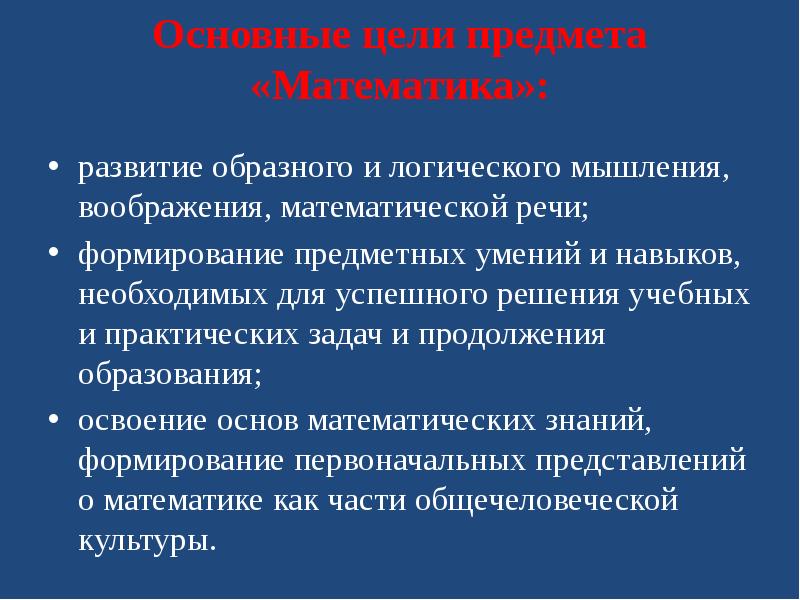 Основные цели предмета «Математика»:

• развитие образного и логического мышления, воображения, математической речи;

• формирование предметных умений и навыков, необходимых для успешного решения учебных и практических задач и продолжения образования;

• освоение основ математических знаний, формирование первоначальных представлений о математике как части общечеловеческой культуры.